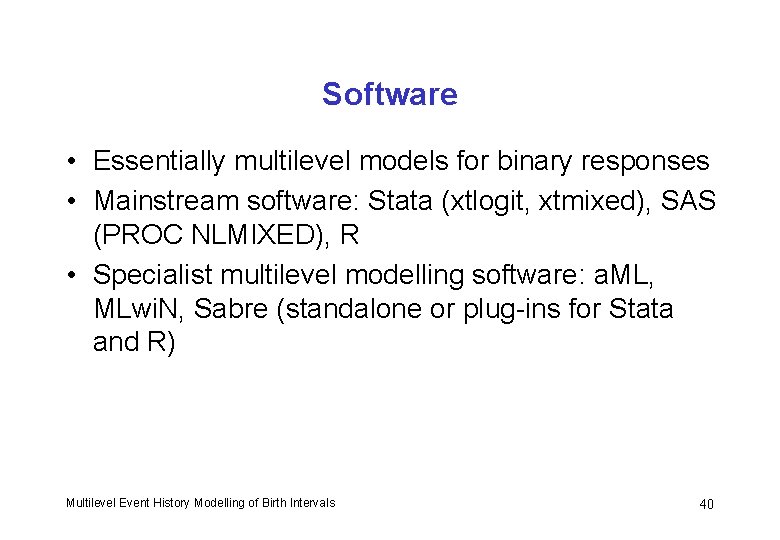 Software

• Essentially multilevel models for binary responses
• Mainstream software: Stata (xtlogit, xtmixed), SAS (PROC NLMIXED), R
• Specialist multilevel modelling software: aML, MLwiN, Sabre (standalone or plug-ins for Stata and R)

Multilevel Event History Modelling of Birth Intervals

40